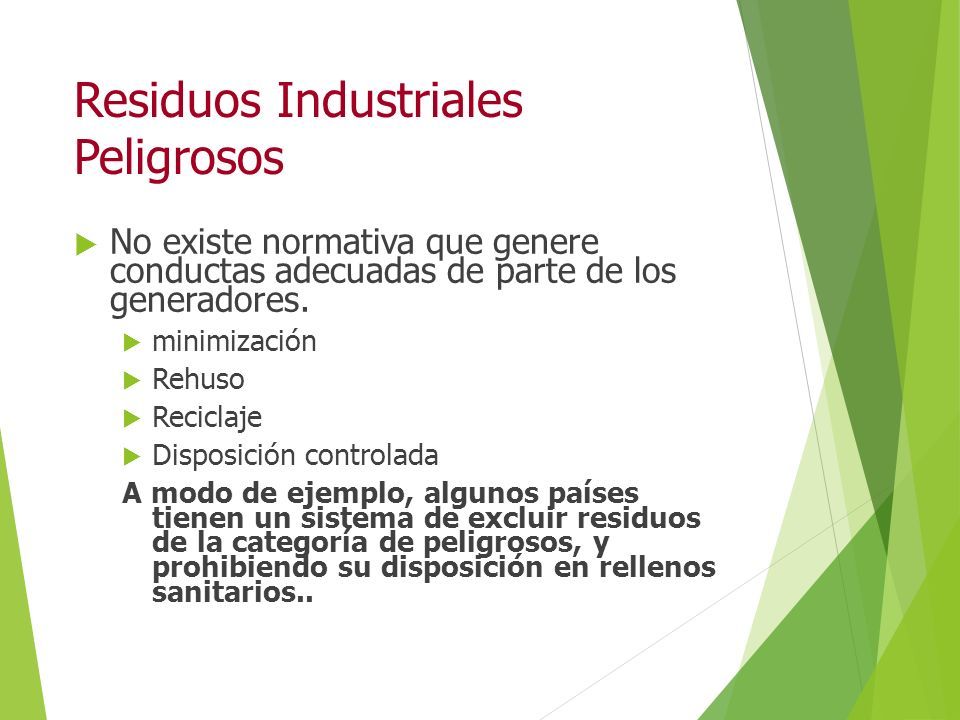 Residuos Industriales Peligrosos

No existe normativa que genere conductas adecuadas de parte de los generadores.

minimización

Rehuso

Reciclaje

Disposición controlada

A modo de ejemplo, algunos países tienen un sistema de excluir residuos de la categoría de peligrosos, y prohibiendo su disposición en rellenos sanitarios..